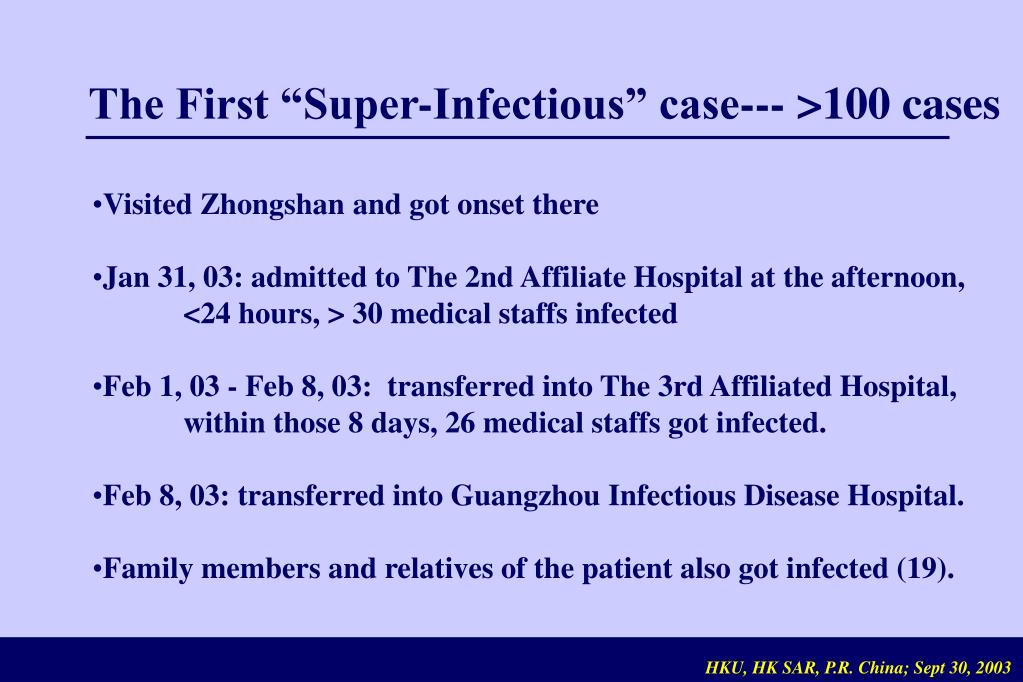 The First “Super-Infectious” case--- >100 cases

•Visited Zhongshan and got onset there

•Jan 31, 03: admitted to The 2nd Affiliate Hospital at the afternoon, <24 hours, > 30 medical staffs infected

•Feb 1, 03 - Feb 8, 03: transferred into The 3rd Affiliated Hospital, within those 8 days, 26 medical staffs got infected.

•Feb 8, 03: transferred into Guangzhou Infectious Disease Hospital.

•Family members and relatives of the patient also got infected (19).

HKU, HK SAR, P.R. China; Sept 30, 2003